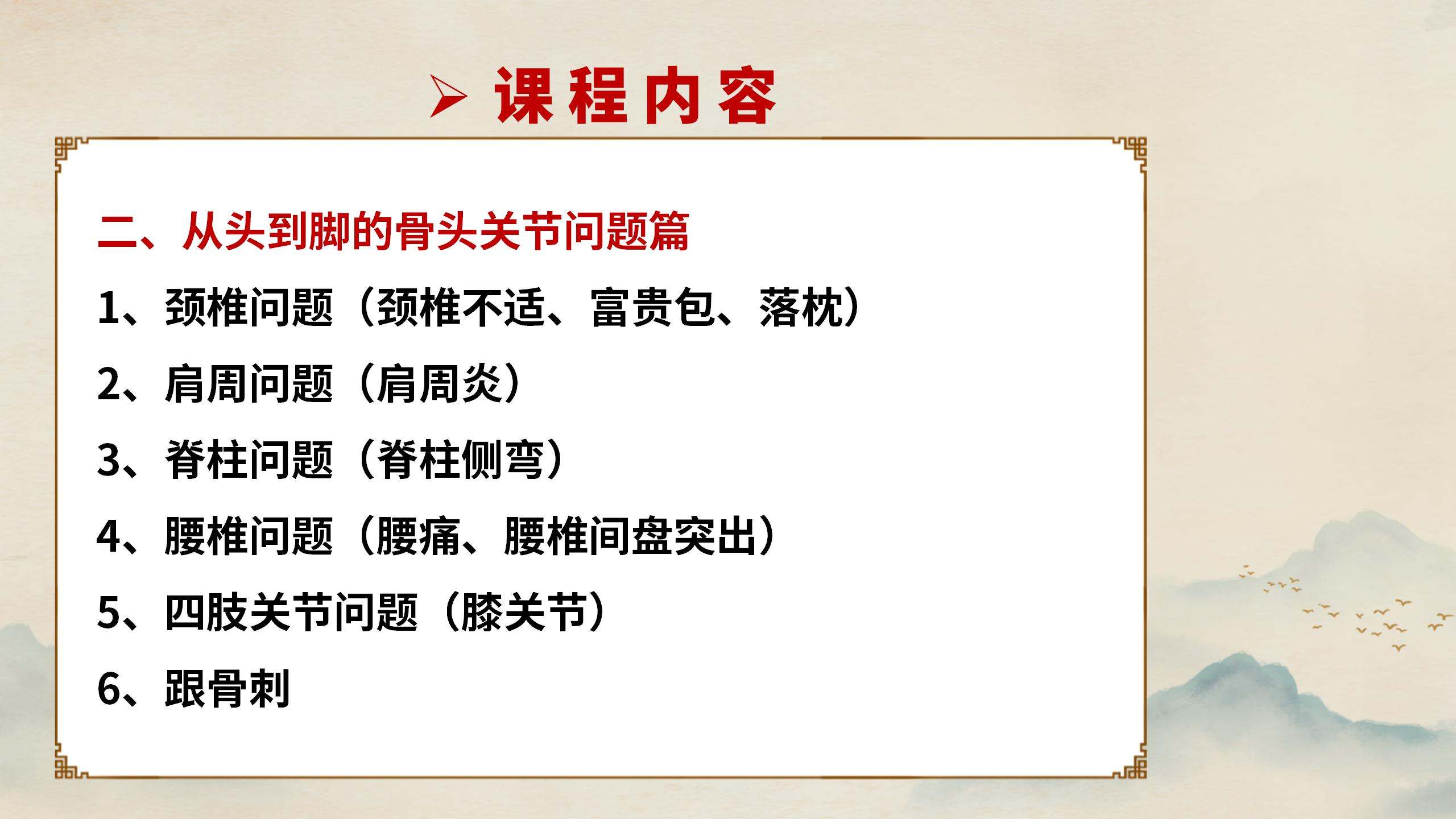 ➢ 课程内容

二、从头到脚的骨头关节问题篇

1、颈椎问题（颈椎不适、富贵包、落枕）

2、肩周问题（肩周炎）

3、脊柱问题（脊柱侧弯）

4、腰椎问题（腰痛、腰椎间盘突出）

5、四肢关节问题（膝关节）

6、跟骨刺